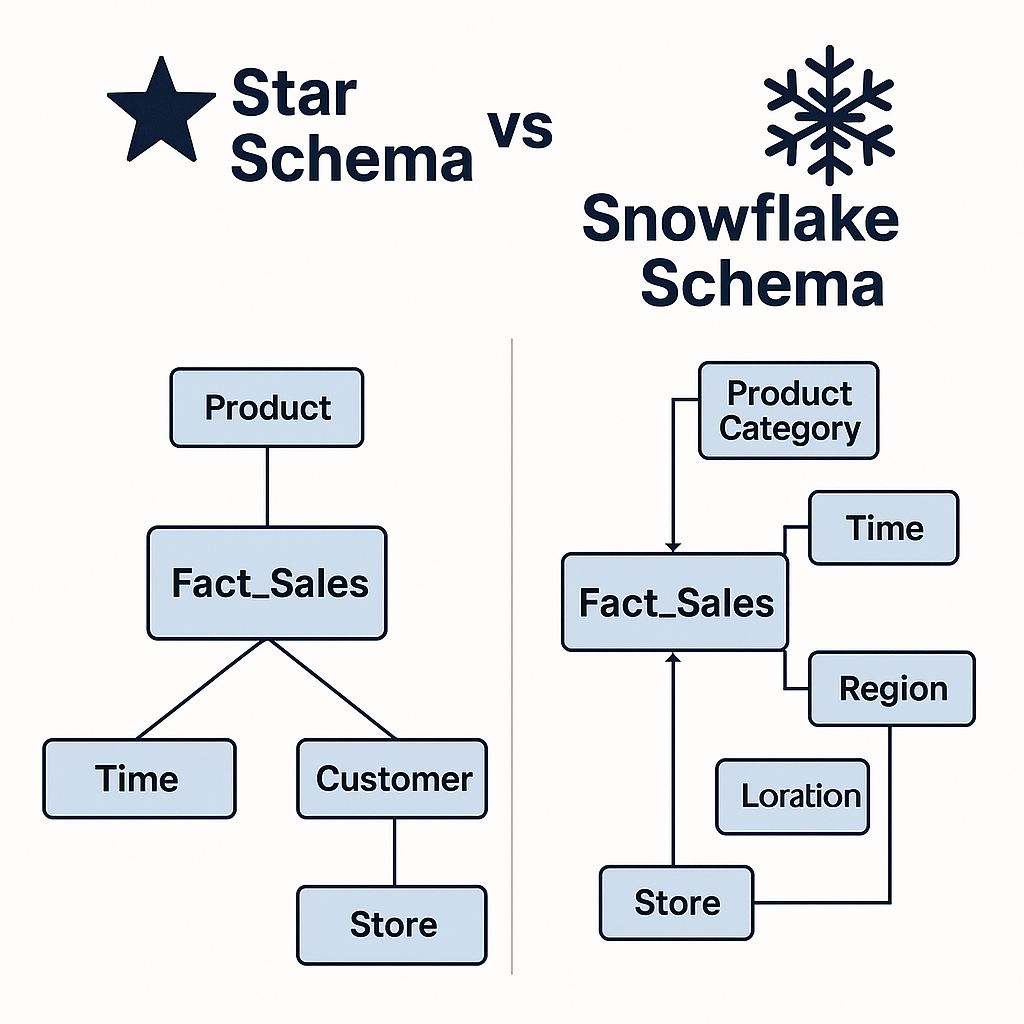 Star Schema vs Snowflake Schema

Product
Fact_Sales
Time
Customer
Store

Product Category
Time
Fact_Sales
Region
Loration
Store